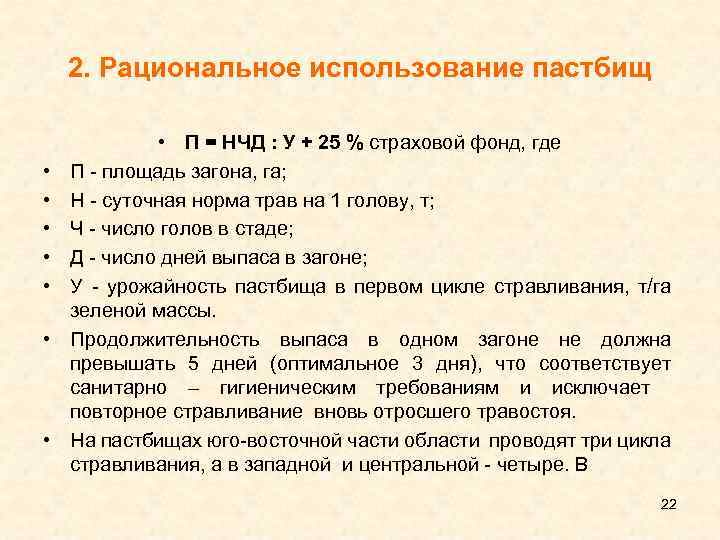 2. Рациональное использование пастбищ

• П = НЧД : У + 25 % страховой фонд, где
• П - площадь загона, га;
• Н - суточная норма трав на 1 голову, т;
• Ч - число голов в стаде;
• Д - число дней выпаса в загоне;
• У - урожайность пастбища в первом цикле стравливания, т/га зеленой массы.
• Продолжительность выпаса в одном загоне не должна превышать 5 дней (оптимальное 3 дня), что соответствует санитарно – гигиеническим требованиям и исключает повторное стравливание вновь отросшего травостоя.
• На пастбищах юго-восточной части области проводят три цикла стравливания, а в западной и центральной - четыре. В

22